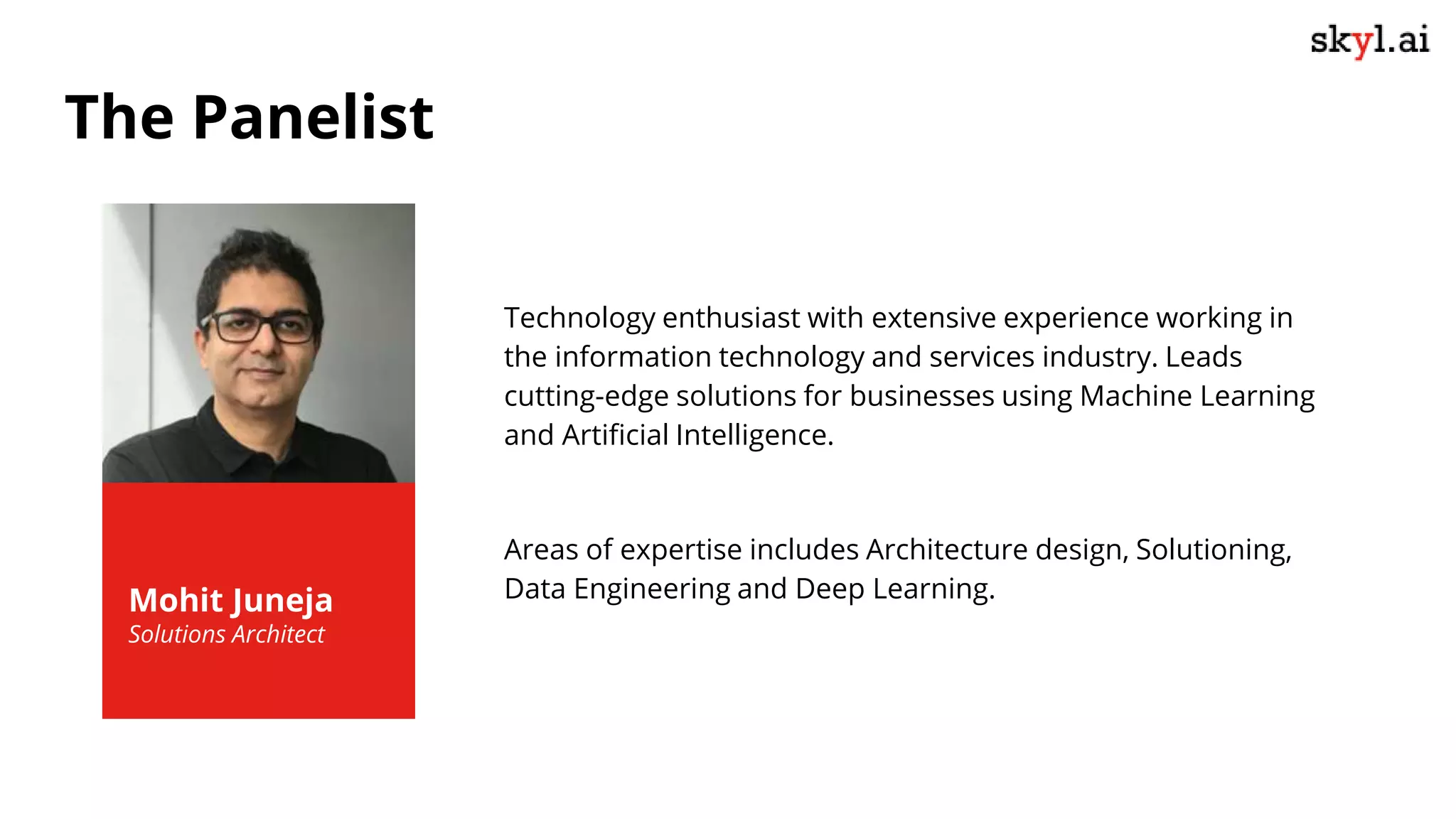 skyl.ai

The Panelist

Mohit Juneja
Solutions Architect

Technology enthusiast with extensive experience working in the information technology and services industry. Leads cutting-edge solutions for businesses using Machine Learning and Artificial Intelligence.

Areas of expertise includes Architecture design, Solutioning, Data Engineering and Deep Learning.